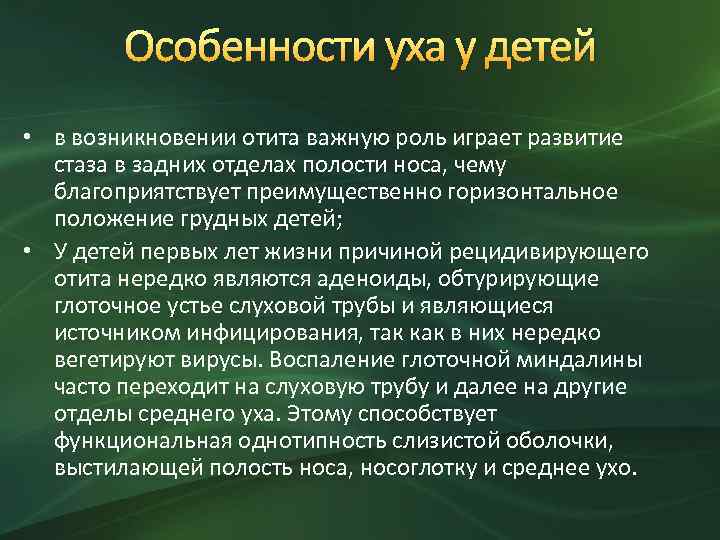 Особенности уха у детей

• в возникновении отита важную роль играет развитие стаза в задних отделах полости носа, чему благоприятствует преимущественно горизонтальное положение грудных детей;

• У детей первых лет жизни причиной рецидивирующего отита нередко являются аденоиды, обтурирующие глоточное устье слуховой трубы и являющиеся источником инфицирования, так как в них нередко вегетируют вирусы. Воспаление глоточной миндалины часто переходит на слуховую трубу и далее на другие отделы среднего уха. Этому способствует функциональная однотипность слизистой оболочки, выстилающей полость носа, носоглотку и среднее ухо.